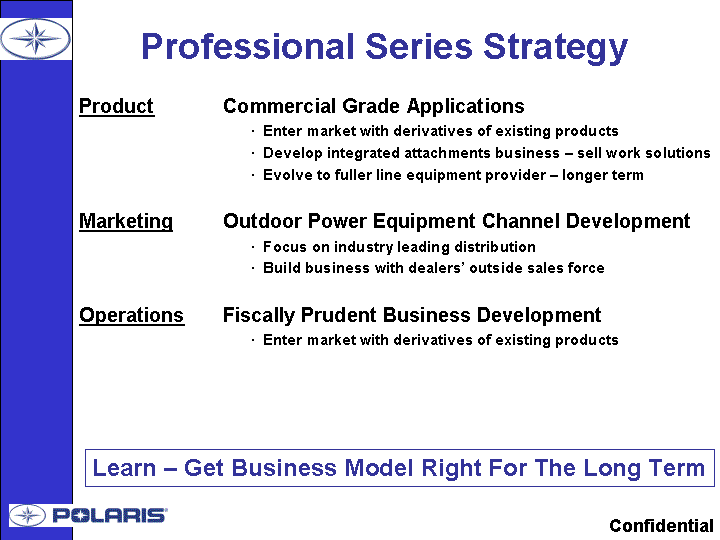 Professional Series Strategy

Product Commercial Grade Applications
· Enter market with derivatives of existing products
· Develop integrated attachments business – sell work solutions
· Evolve to fuller line equipment provider – longer term

Marketing Outdoor Power Equipment Channel Development
· Focus on industry leading distribution
· Build business with dealers' outside sales force

Operations Fiscally Prudent Business Development
· Enter market with derivatives of existing products

Learn – Get Business Model Right For The Long Term

POLARIS

Confidential